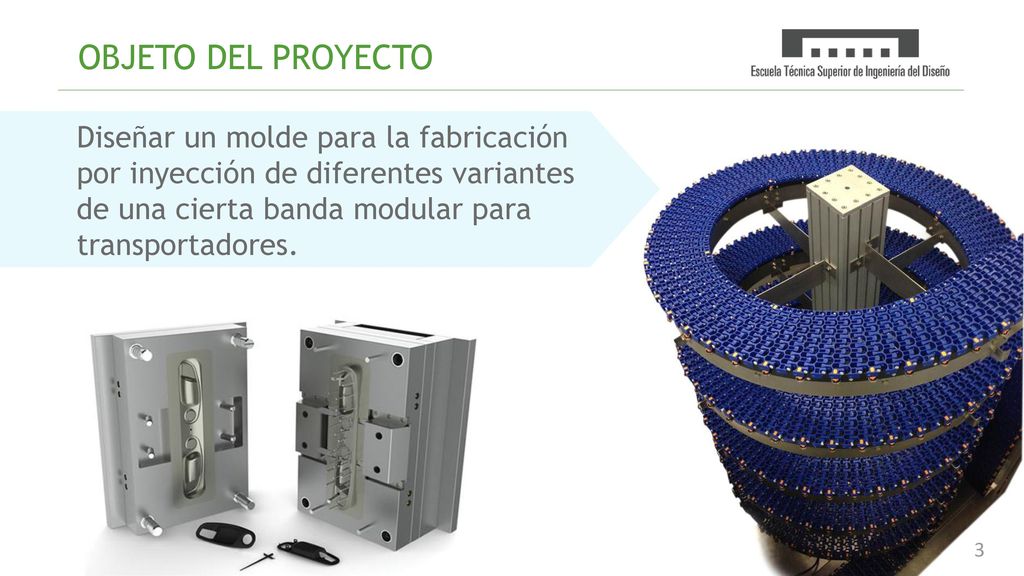 OBJETO DEL PROYECTO

Escuela Técnica Superior de Ingeniería del Diseño

Diseñar un molde para la fabricación por inyección de diferentes variantes de una cierta banda modular para transportadores.

3